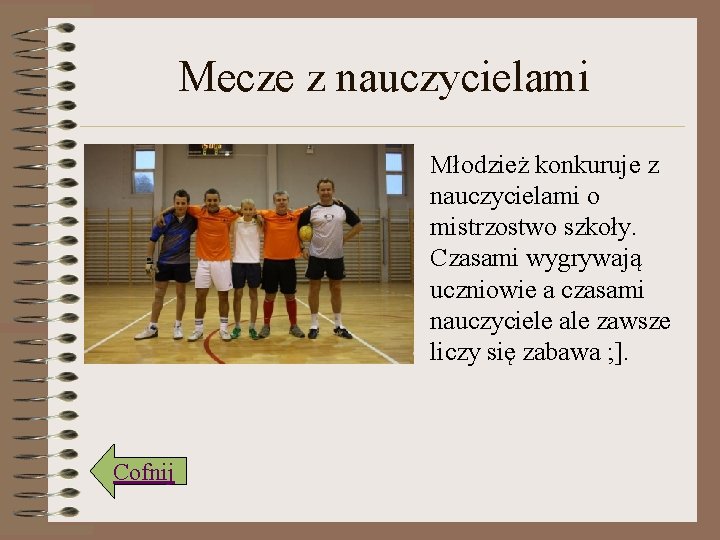 Mecze z nauczycielami

Młodzież konkuruje z nauczycielami o mistrzostwo szkoły. Czasami wygrywają uczniowie a czasami nauczyciele ale zawsze liczy się zabawa ;].

Cofnij